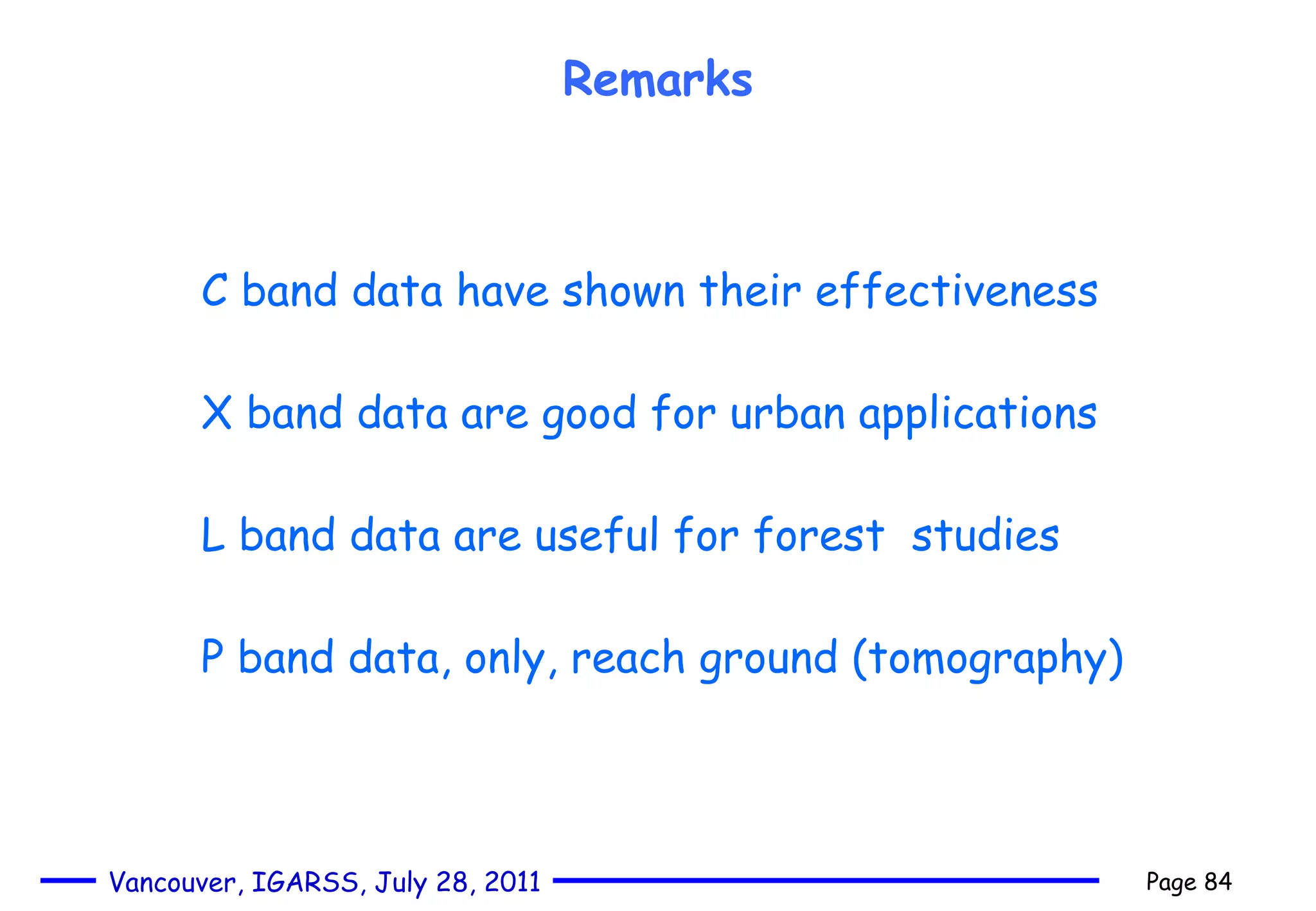 Remarks

C band data have shown their effectiveness

X band data are good for urban applications

L band data are useful for forest studies

P band data, only, reach ground (tomography)

Vancouver, IGARSS, July 28, 2011

Page 84